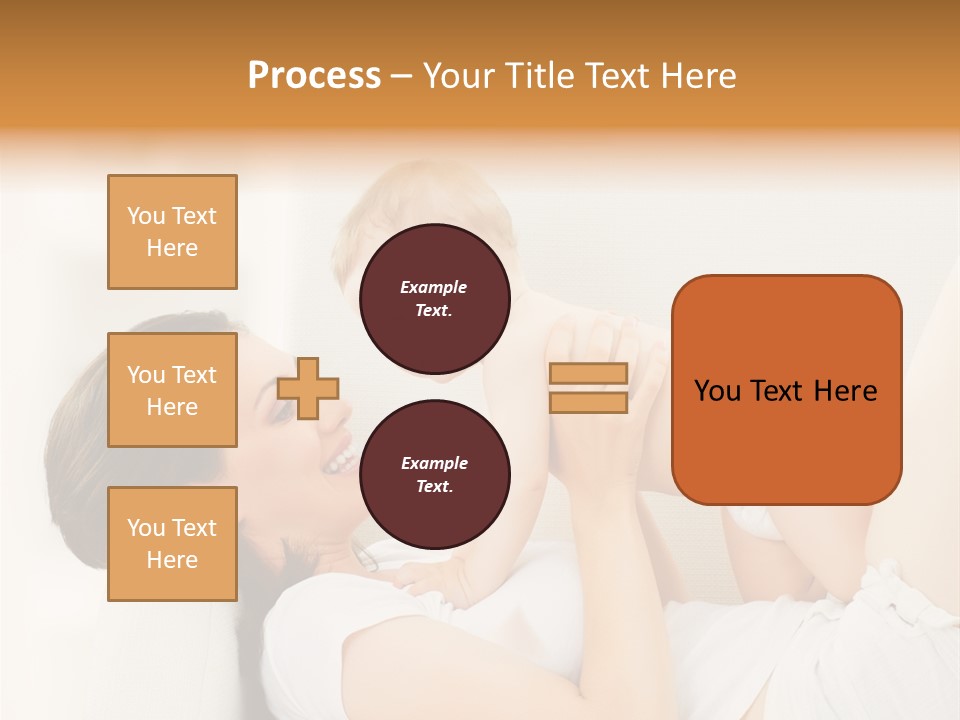 Process – Your Title Text Here

You Text Here

You Text Here

You Text Here

Example Text.

Example Text.

You Text Here